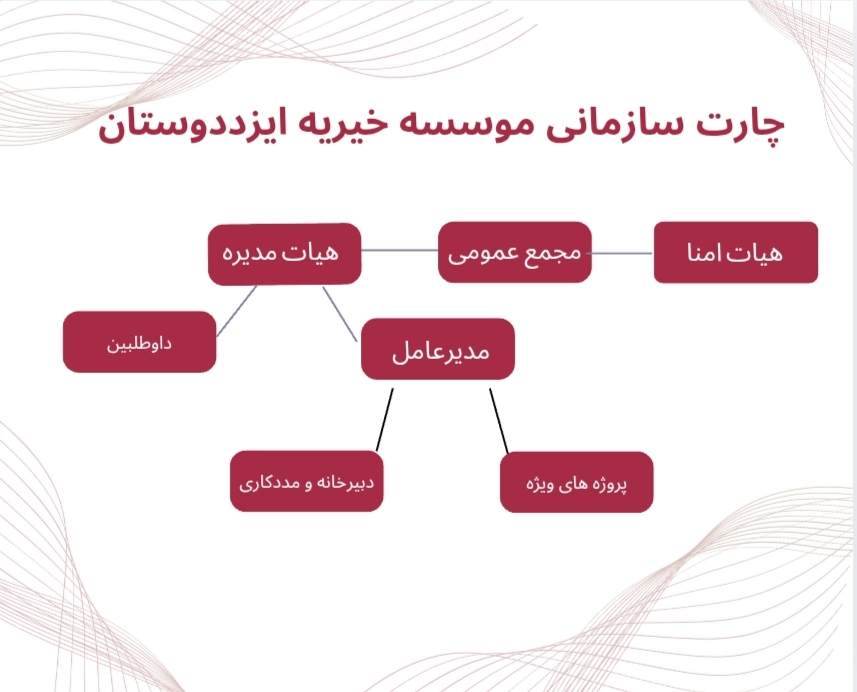 چارت سازمانی موسسه خیریه ایزددوستان

هیات امنا

مجمع عمومی

هیات مدیره

داوطلبین

مدیرعامل

پروژه های ویژه

دبیرخانه و مددکاری